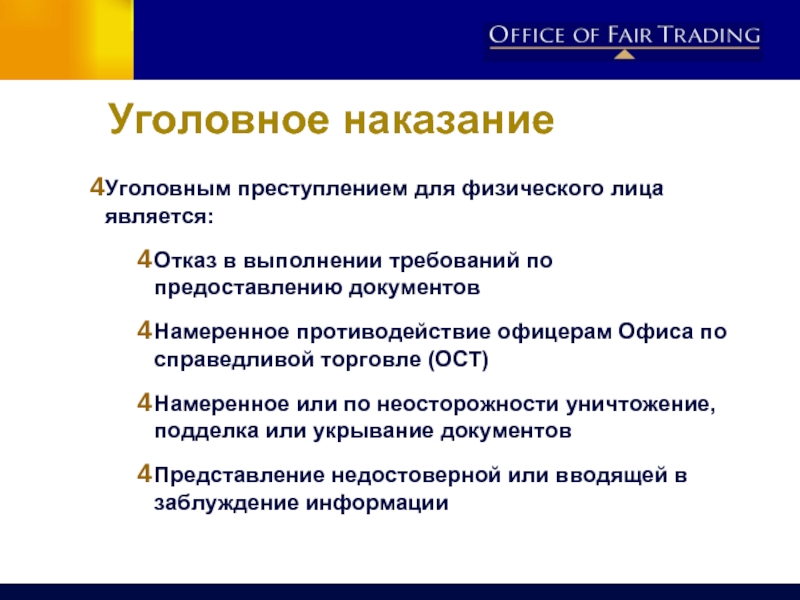 OFFICE OF FAIR TRADING

Уголовное наказание

4Уголовным преступлением для физического лица является:

4Отказ в выполнении требований по предоставлению документов

4Намеренное противодействие офицерам Офиса по справедливой торговле (ОСТ)

4Намеренное или по неосторожности уничтожение, подделка или укрывание документов

4Представление недостоверной или вводящей в заблуждение информации